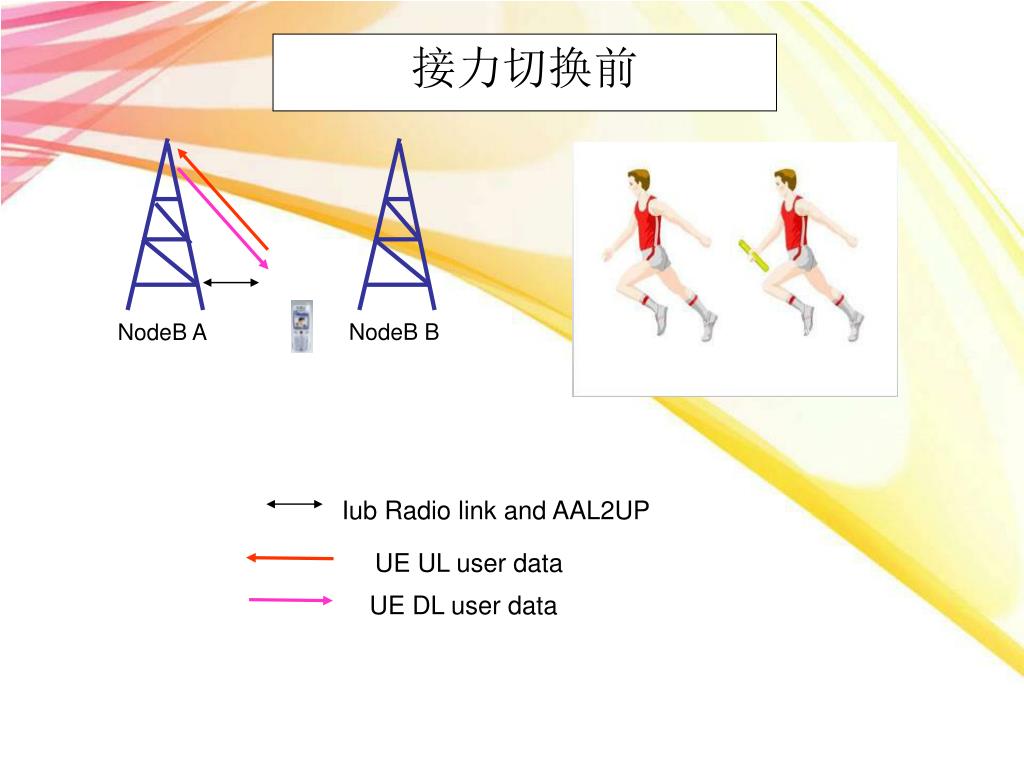 接力切换前

NodeB A

NodeB B

Iub Radio link and AAL2UP

UE UL user data

UE DL user data